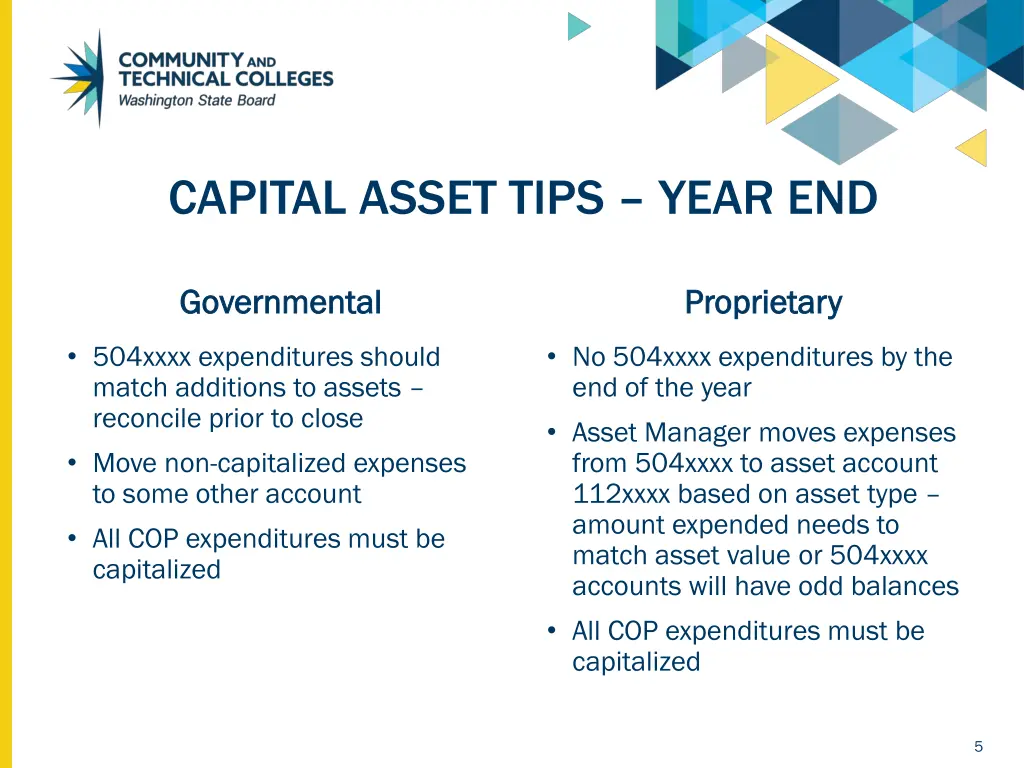 COMMUNITY AND TECHNICAL COLLEGES
Washington State Board

CAPITAL ASSET TIPS – YEAR END

Governmental

• 504xxxx expenditures should match additions to assets – reconcile prior to close
• Move non-capitalized expenses to some other account
• All COP expenditures must be capitalized

Proprietary

• No 504xxxx expenditures by the end of the year
• Asset Manager moves expenses from 504xxxx to asset account 112xxxx based on asset type – amount expended needs to match asset value or 504xxxx accounts will have odd balances
• All COP expenditures must be capitalized

5